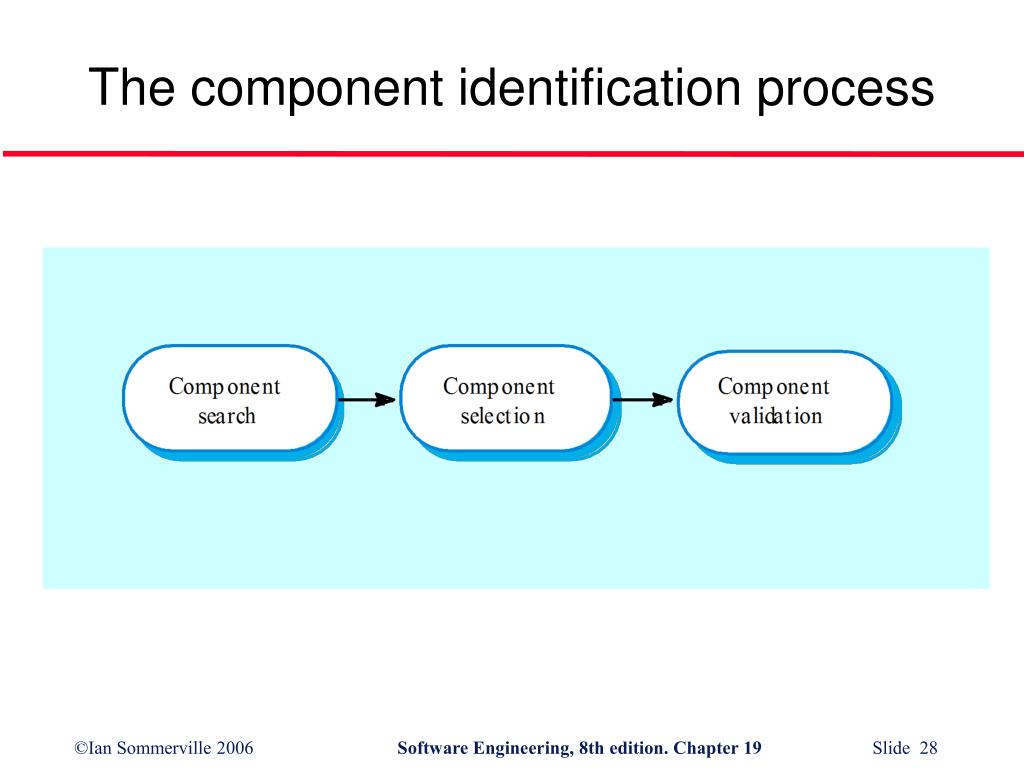 The component identification process

Component search

Component selection

Component validation

©Ian Sommerville 2006

Software Engineering, 8th edition. Chapter 19

Slide 28